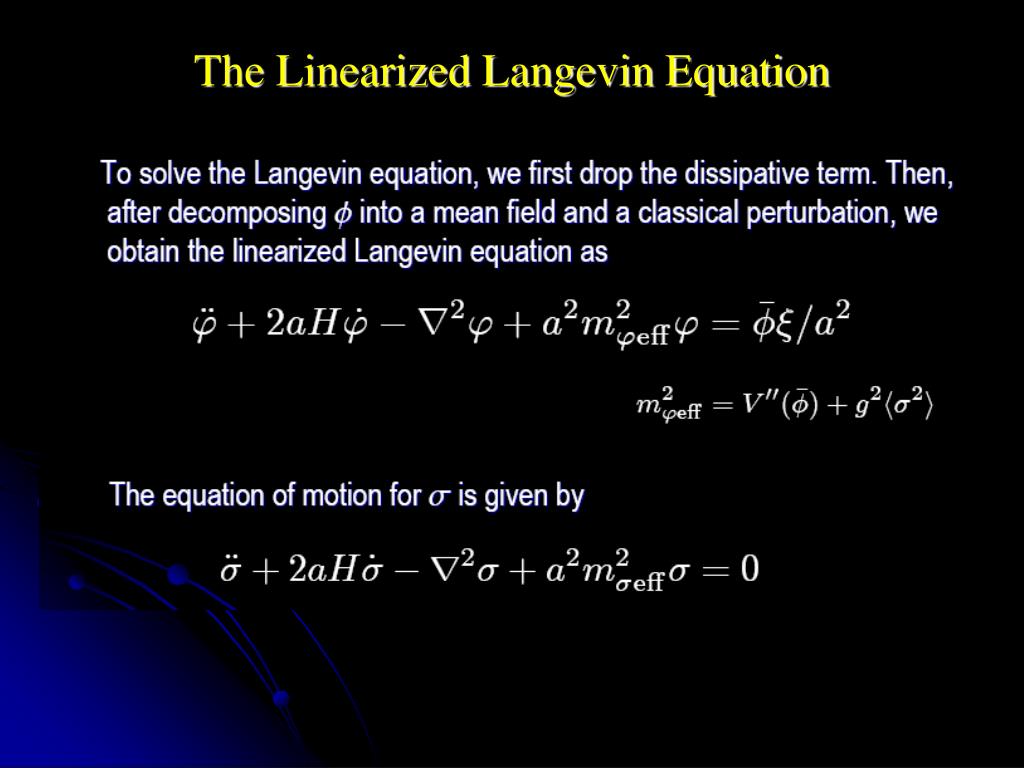 The Linearized Langevin Equation

To solve the Langevin equation, we first drop the dissipative term. Then, after decomposing $\phi$ into a mean field and a classical perturbation, we obtain the linearized Langevin equation as

$\ddot{\varphi} + 2aH\dot{\varphi} - \nabla^2\varphi + a^2 m^2_{\varphi\mathrm{eff}}\varphi = \bar{\phi}\xi/a^2$

$m^2_{\varphi\mathrm{eff}} = V''(\bar{\phi}) + g^2\langle\sigma^2\rangle$

The equation of motion for $\sigma$ is given by

$\ddot{\sigma} + 2aH\dot{\sigma} - \nabla^2\sigma + a^2 m^2_{\sigma\mathrm{eff}}\sigma = 0$